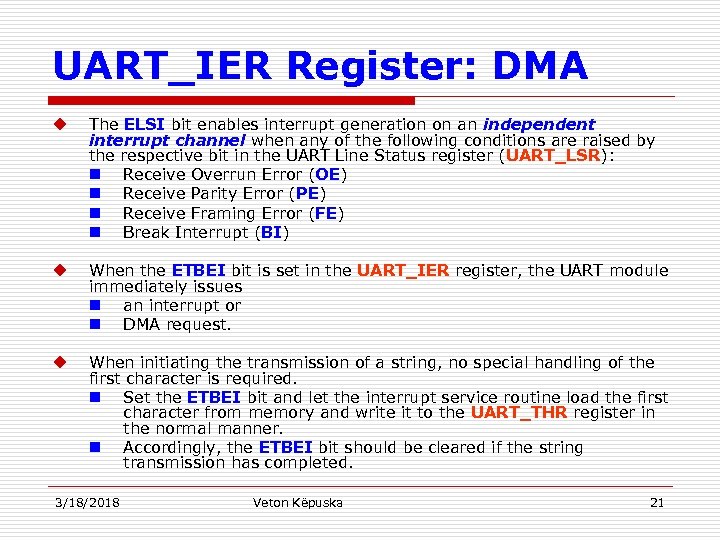 UART_IER Register: DMA

The ELSI bit enables interrupt generation on an independent interrupt channel when any of the following conditions are raised by the respective bit in the UART Line Status register (UART_LSR):

Receive Overrun Error (OE)

Receive Parity Error (PE)

Receive Framing Error (FE)

Break Interrupt (BI)

When the ETBEI bit is set in the UART_IER register, the UART module immediately issues

an interrupt or

DMA request.

When initiating the transmission of a string, no special handling of the first character is required.

Set the ETBEI bit and let the interrupt service routine load the first character from memory and write it to the UART_THR register in the normal manner.

Accordingly, the ETBEI bit should be cleared if the string transmission has completed.

3/18/2018 Veton Këpuska 21